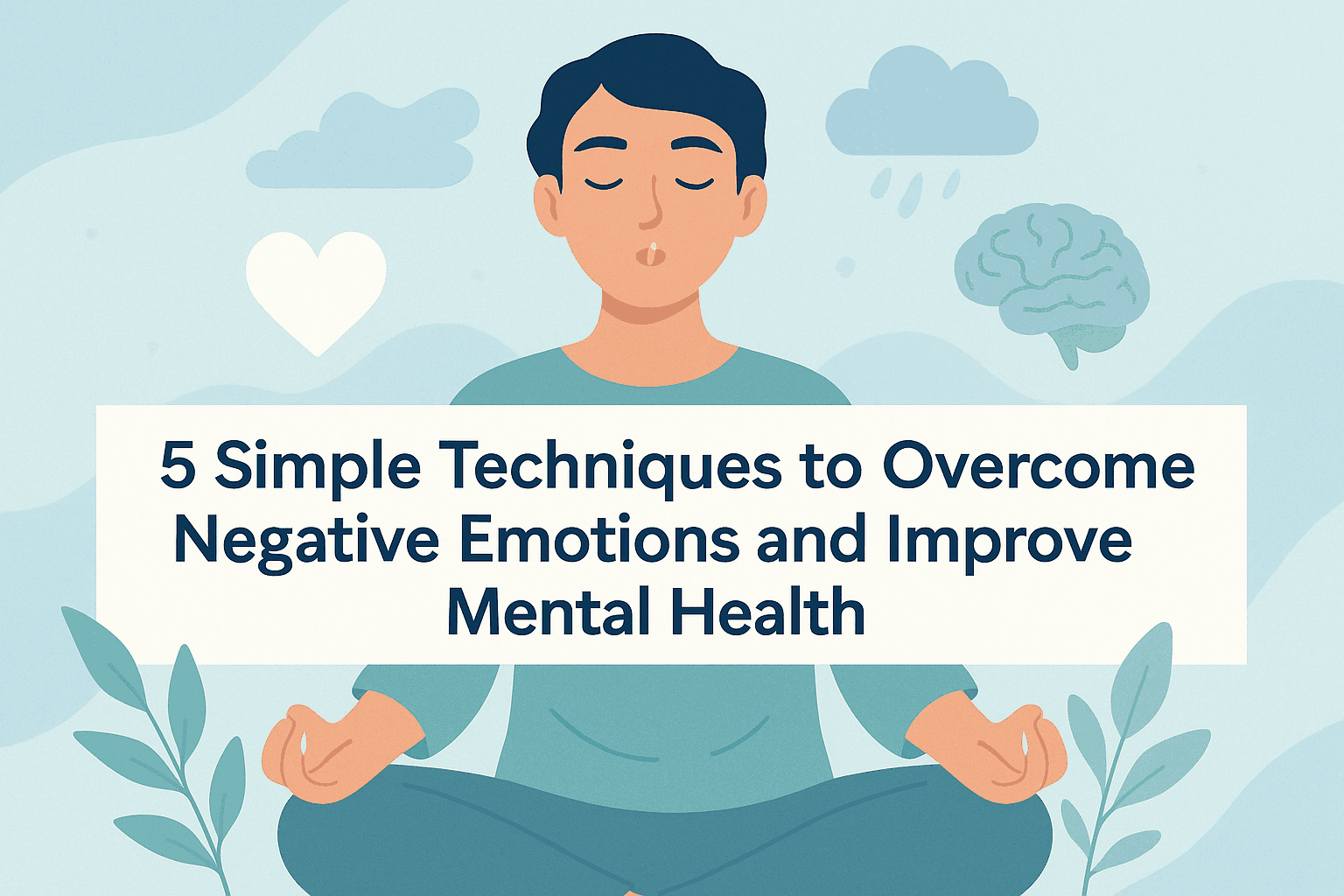 5 Simple Techniques to Overcome Negative Emotions and Improve Mental Health